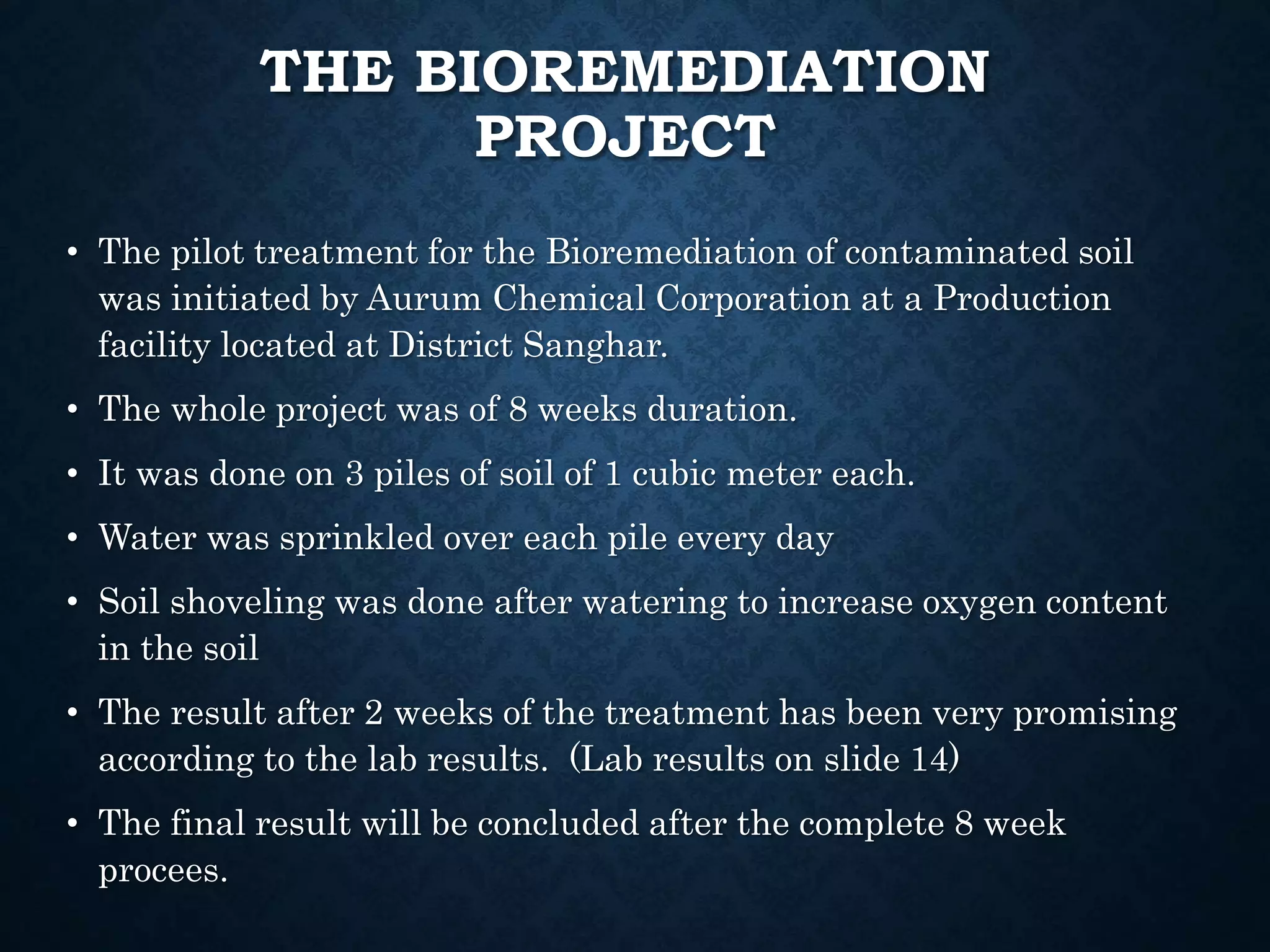 THE BIOREMEDIATION PROJECT

• The pilot treatment for the Bioremediation of contaminated soil was initiated by Aurum Chemical Corporation at a Production facility located at District Sanghar.

• The whole project was of 8 weeks duration.

• It was done on 3 piles of soil of 1 cubic meter each.

• Water was sprinkled over each pile every day

• Soil shoveling was done after watering to increase oxygen content in the soil

• The result after 2 weeks of the treatment has been very promising according to the lab results. (Lab results on slide 14)

• The final result will be concluded after the complete 8 week procees.